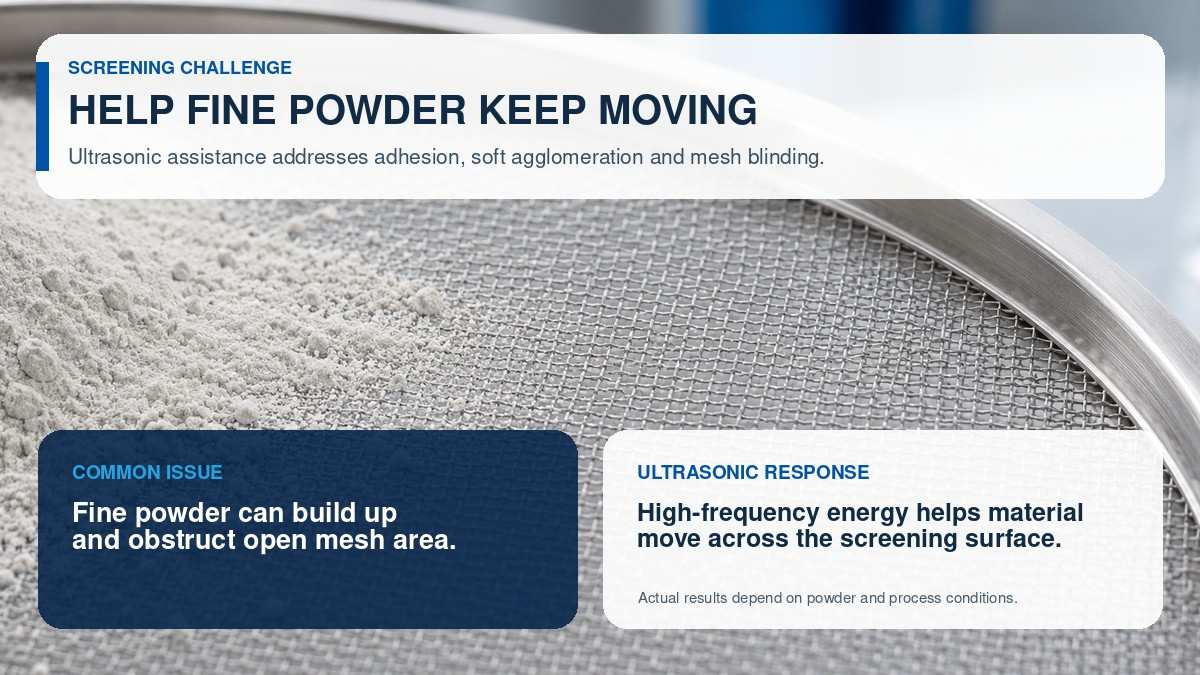 SCREENING CHALLENGE

HELP FINE POWDER KEEP MOVING

Ultrasonic assistance addresses adhesion, soft agglomeration and mesh blinding.

COMMON ISSUE

Fine powder can build up and obstruct open mesh area.

ULTRASONIC RESPONSE

High-frequency energy helps material move across the screening surface.

Actual results depend on powder and process conditions.